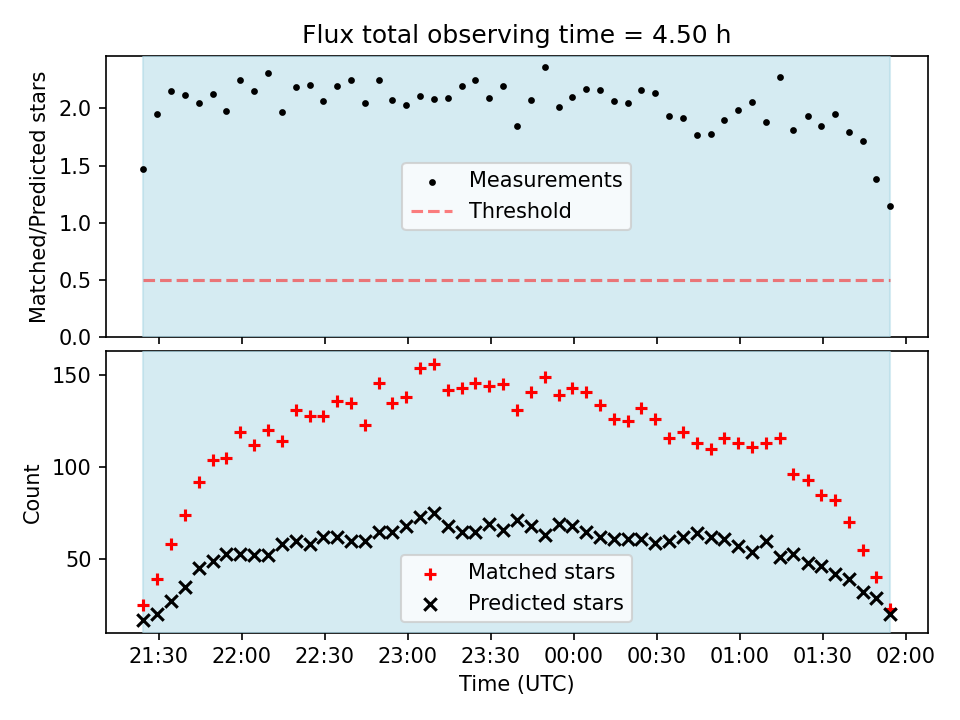 Flux total observing time = 4.50 h

Matched/Predicted stars

2.0
1.5
1.0
0.5
0.0

Measurements
Threshold

Count

150
100
50

Matched stars
Predicted stars

21:30 22:00 22:30 23:00 23:30 00:00 00:30 01:00 01:30 02:00

Time (UTC)